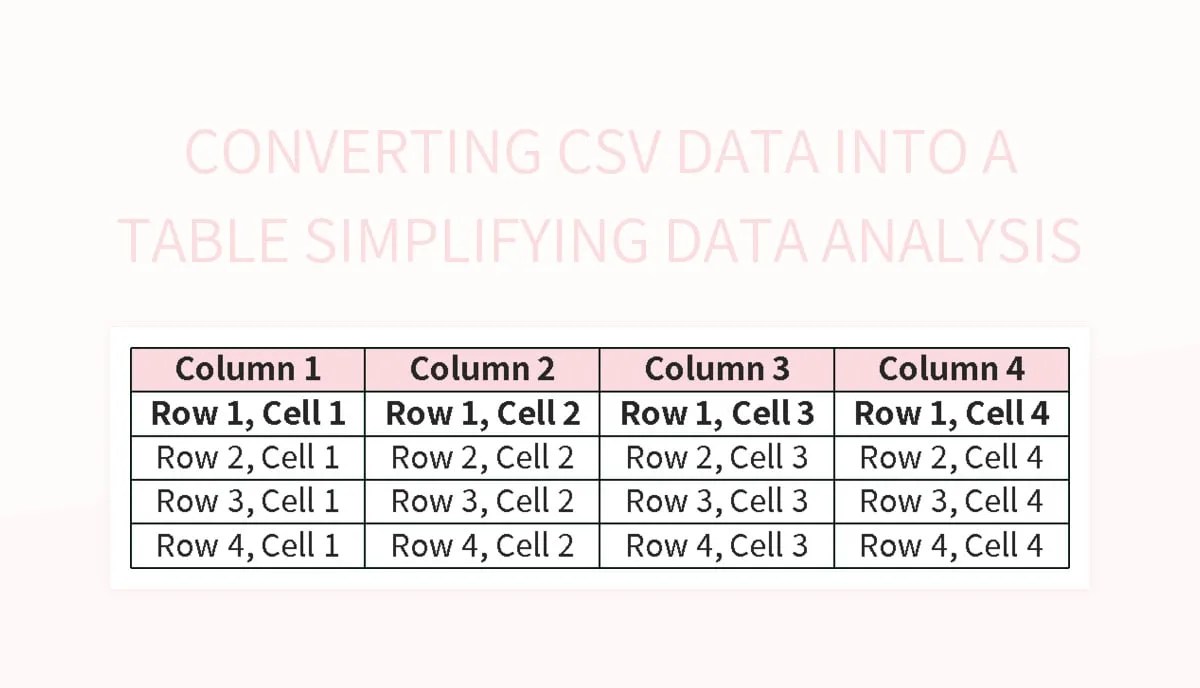 CONVERTING CSV DATA INTO A TABLE SIMPLIFYING DATA ANALYSIS

| Column 1 | Column 2 | Column 3 | Column 4 |
|---|---|---|---|
| Row 1, Cell 1 | Row 1, Cell 2 | Row 1, Cell 3 | Row 1, Cell 4 |
| Row 2, Cell 1 | Row 2, Cell 2 | Row 2, Cell 3 | Row 2, Cell 4 |
| Row 3, Cell 1 | Row 3, Cell 2 | Row 3, Cell 3 | Row 3, Cell 4 |
| Row 4, Cell 1 | Row 4, Cell 2 | Row 4, Cell 3 | Row 4, Cell 4 |